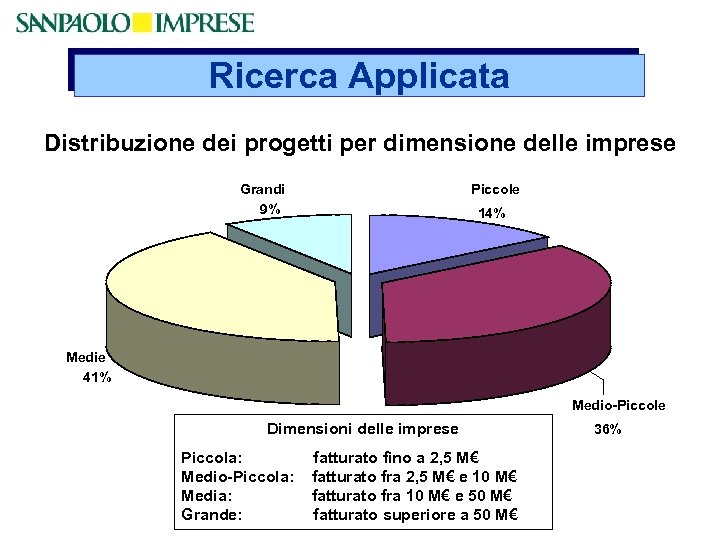 SANPAOLO IMPRESE

Ricerca Applicata

Distribuzione dei progetti per dimensione delle imprese

Grandi
9%

Piccole
14%

Medie
41%

Medio-Piccole
36%

Dimensioni delle imprese

Piccola: fatturato fino a 2,5 M€
Medio-Piccola: fatturato fra 2,5 M€ e 10 M€
Media: fatturato fra 10 M€ e 50 M€
Grande: fatturato superiore a 50 M€